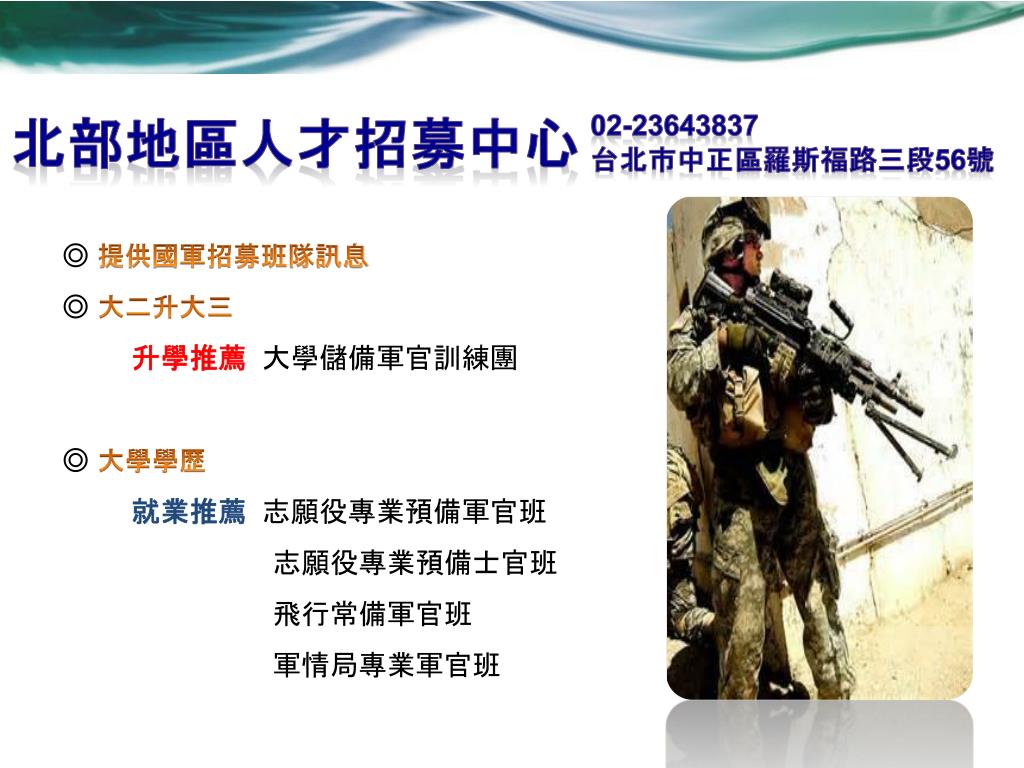 北部地區人才招募中心 02-23643837
台北市中正區羅斯福路三段56號

◎ 提供國軍招募班隊訊息

◎ 大二升大三

升學推薦 大學儲備軍官訓練團

◎ 大學學歷

就業推薦 志願役專業預備軍官班

志願役專業預備士官班

飛行常備軍官班

軍情局專業軍官班